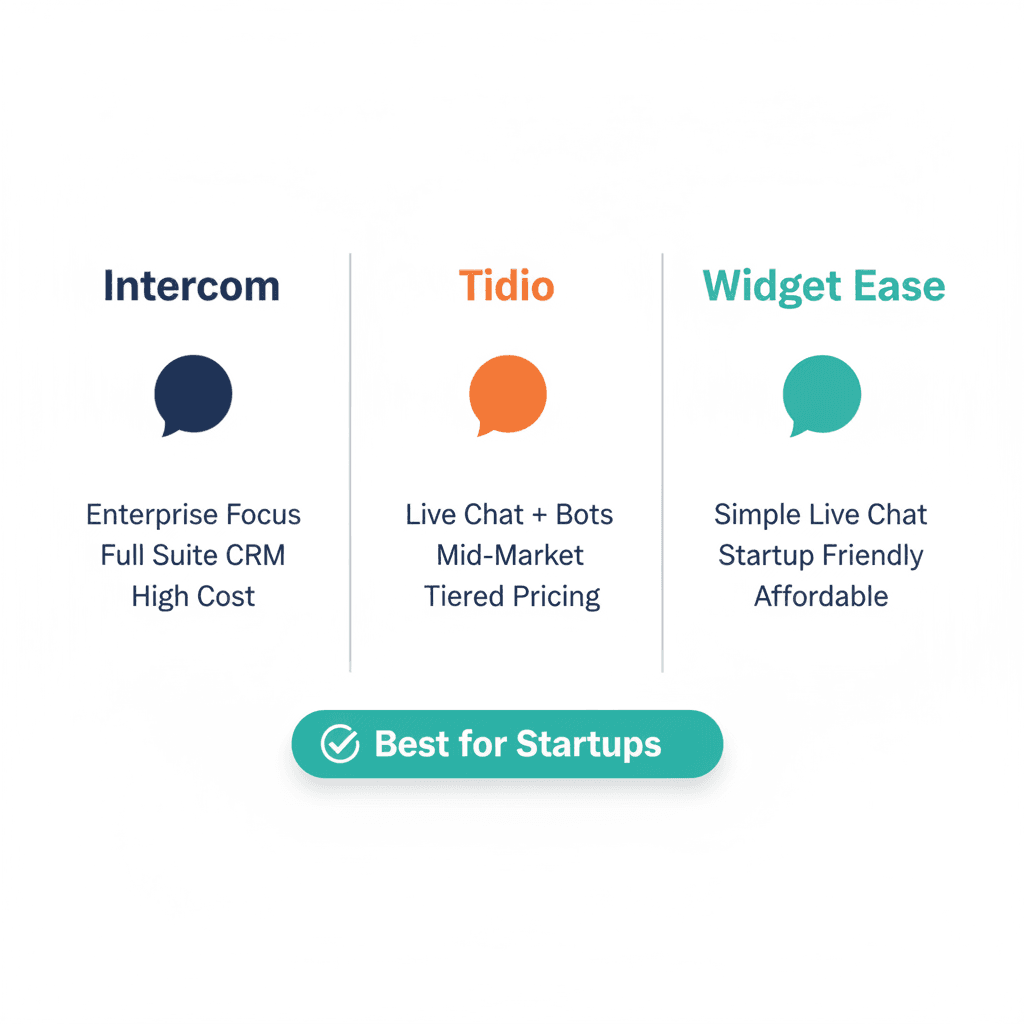 Intercom

Enterprise Focus
Full Suite CRM
High Cost

Tidio

Live Chat + Bots
Mid-Market
Tiered Pricing

Widget Ease

Simple Live Chat
Startup Friendly
Affordable

Best for Startups